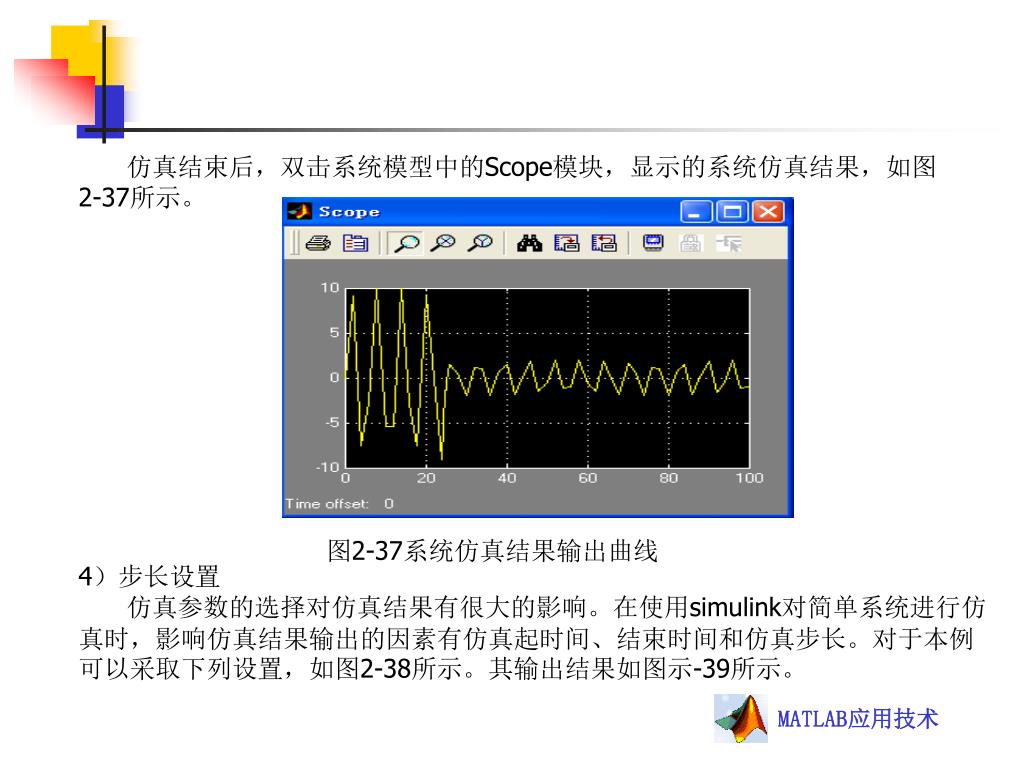 仿真结束后，双击系统模型中的Scope模块，显示的系统仿真结果，如图2-37所示。

Scope

10
5
0
-5
-10
0 20 40 60 80 100
Time offset: 0

图2-37系统仿真结果输出曲线

4）步长设置

仿真参数的选择对仿真结果有很大的影响。在使用simulink对简单系统进行仿真时，影响仿真结果输出的因素有仿真起时间、结束时间和仿真步长。对于本例可以采取下列设置，如图2-38所示。其输出结果如图示-39所示。

MATLAB应用技术